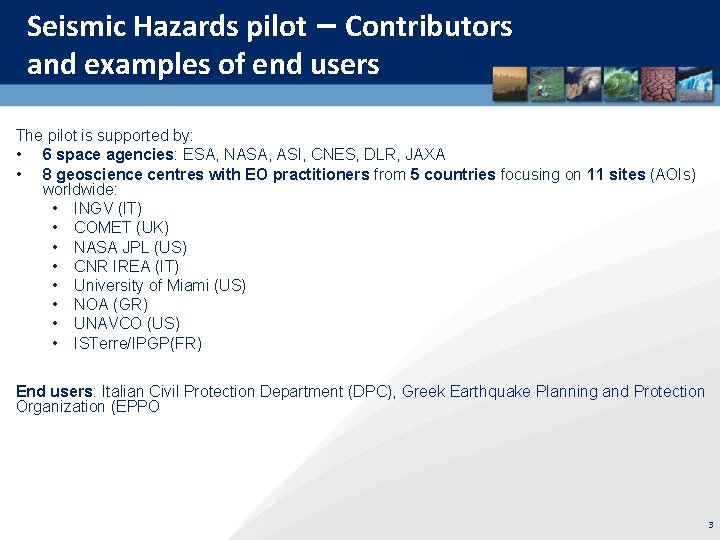 Seismic Hazards pilot – Contributors and examples of end users

The pilot is supported by:
• 6 space agencies: ESA, NASA, ASI, CNES, DLR, JAXA
• 8 geoscience centres with EO practitioners from 5 countries focusing on 11 sites (AOIs) worldwide:
  • INGV (IT)
  • COMET (UK)
  • NASA JPL (US)
  • CNR IREA (IT)
  • University of Miami (US)
  • NOA (GR)
  • UNAVCO (US)
  • ISTerre/IPGP(FR)

End users: Italian Civil Protection Department (DPC), Greek Earthquake Planning and Protection Organization (EPPO

3